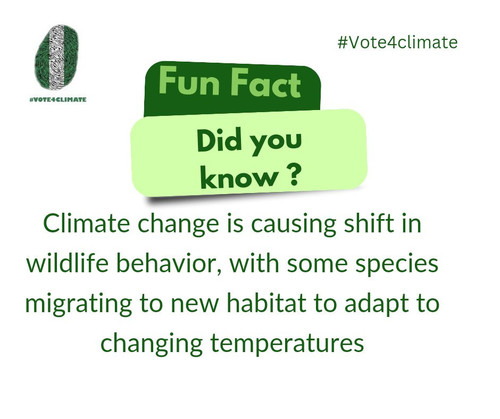 #VOTE4CLIMATE

#Vote4climate

Fun Fact

Did you know ?

Climate change is causing shift in wildlife behavior, with some species migrating to new habitat to adapt to changing temperatures